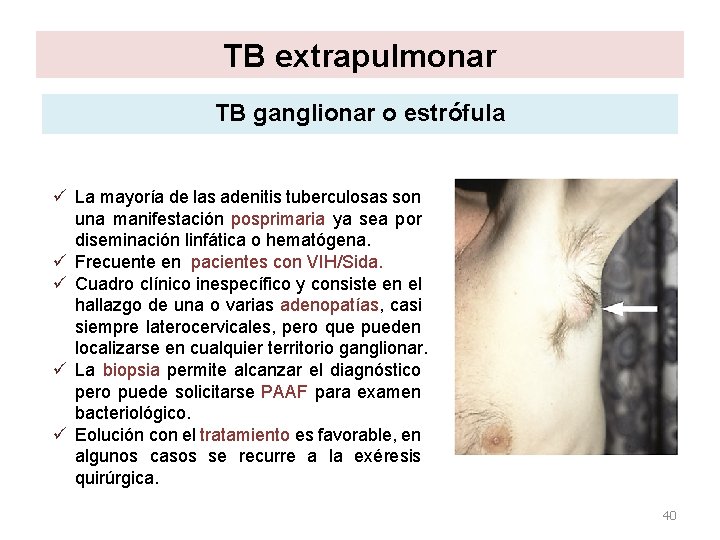 TB extrapulmonar

TB ganglionar o estrófula

✓ La mayoría de las adenitis tuberculosas son una manifestación posprimaria ya sea por diseminación linfática o hematógena.
✓ Frecuente en pacientes con VIH/Sida.
✓ Cuadro clínico inespecífico y consiste en el hallazgo de una o varias adenopatías, casi siempre laterocervicales, pero que pueden localizarse en cualquier territorio ganglionar.
✓ La biopsia permite alcanzar el diagnóstico pero puede solicitarse PAAF para examen bacteriológico.
✓ Eolución con el tratamiento es favorable, en algunos casos se recurre a la exéresis quirúrgica.

40